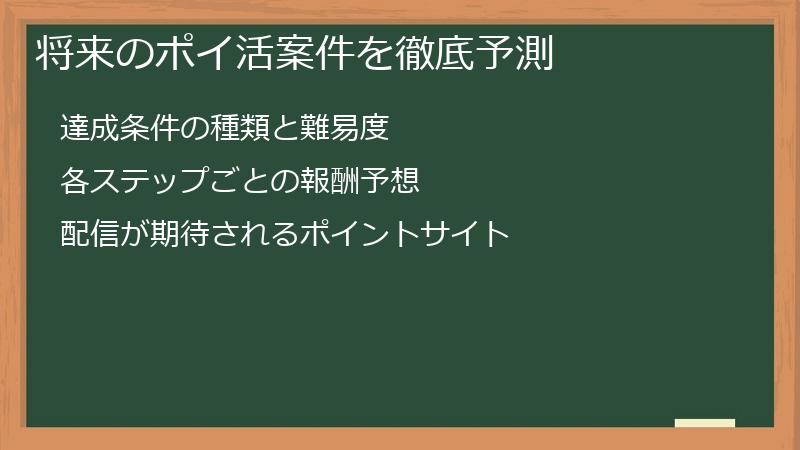 将来のポイ活案件を徹底予測

達成条件の種類と難易度

各ステップごとの報酬予想

配信が期待されるポイントサイト